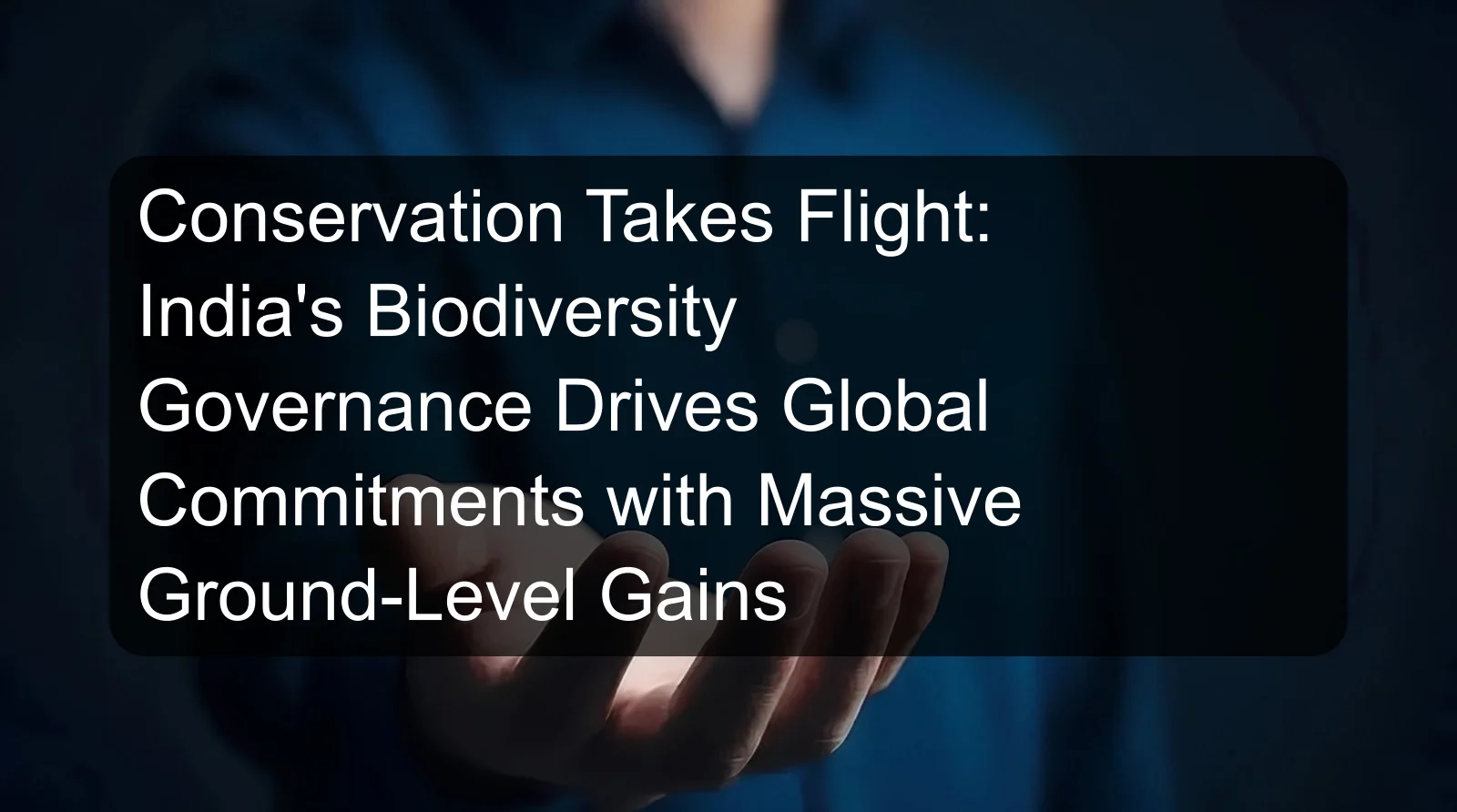 Conservation Takes Flight: India's Biodiversity Governance Drives Global Commitments with Massive Ground-Level Gains